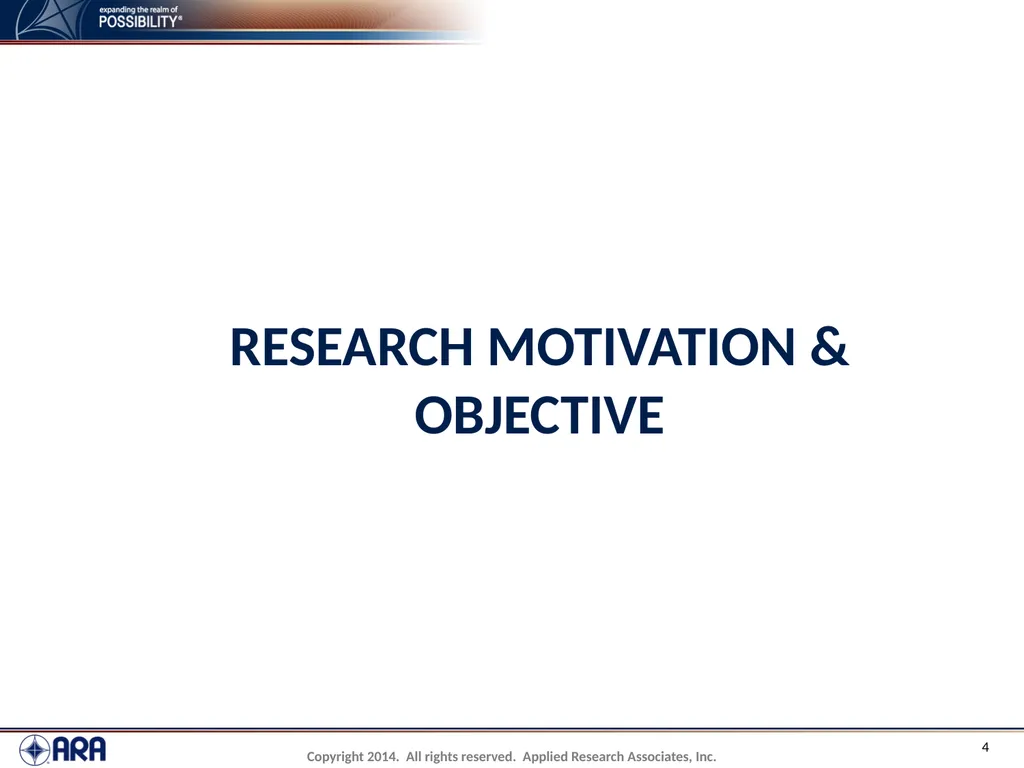 expanding the realm of
POSSIBILITY®

RESEARCH MOTIVATION & OBJECTIVE

ARA

Copyright 2014. All rights reserved. Applied Research Associates, Inc.

4